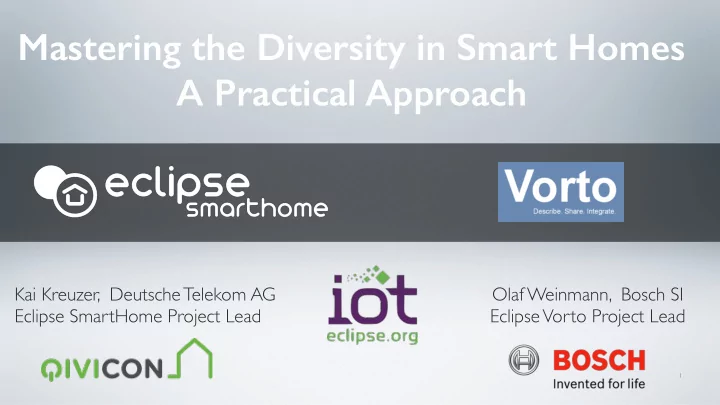 Mastering the Diversity in Smart Homes
A Practical Approach

eclipse smarthome

Vorto
Describe. Share. Integrate.

Kai Kreuzer, Deutsche Telekom AG
Eclipse SmartHome Project Lead

QIVICON

iot
eclipse.org

Olaf Weinmann, Bosch SI
Eclipse Vorto Project Lead

BOSCH
Invented for life

1